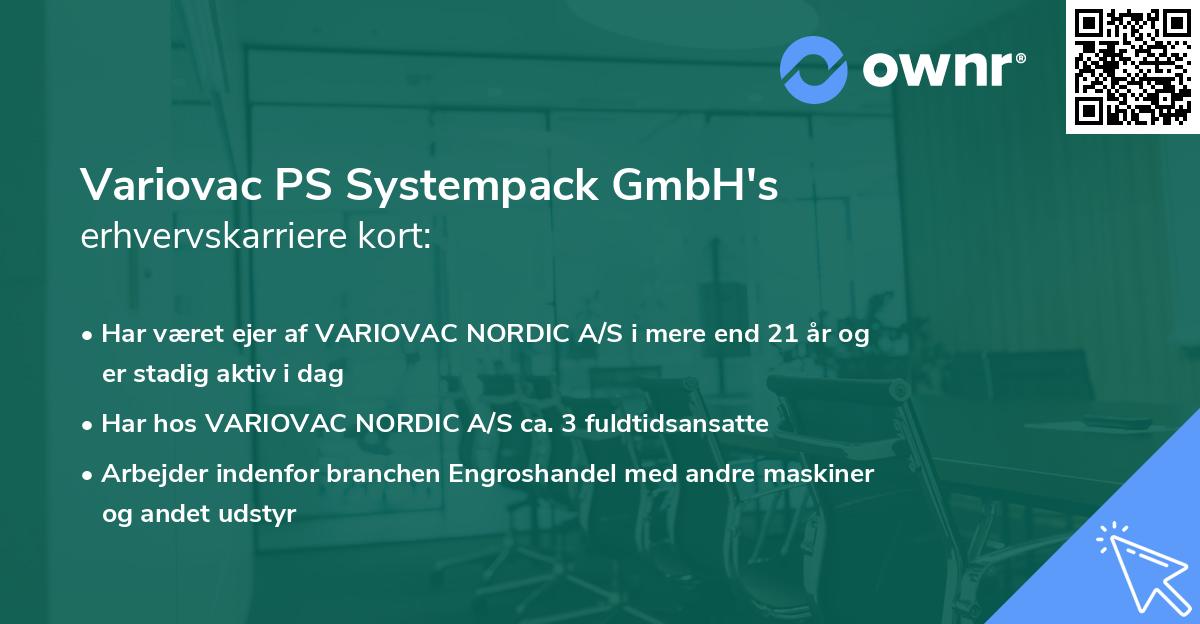 ownr®

Variovac PS Systempack GmbH's
erhvervskarriere kort:

• Har været ejer af VARIOVAC NORDIC A/S i mere end 21 år og er stadig aktiv i dag

• Har hos VARIOVAC NORDIC A/S ca. 3 fuldtidsansatte

• Arbejder indenfor branchen Engroshandel med andre maskiner og andet udstyr